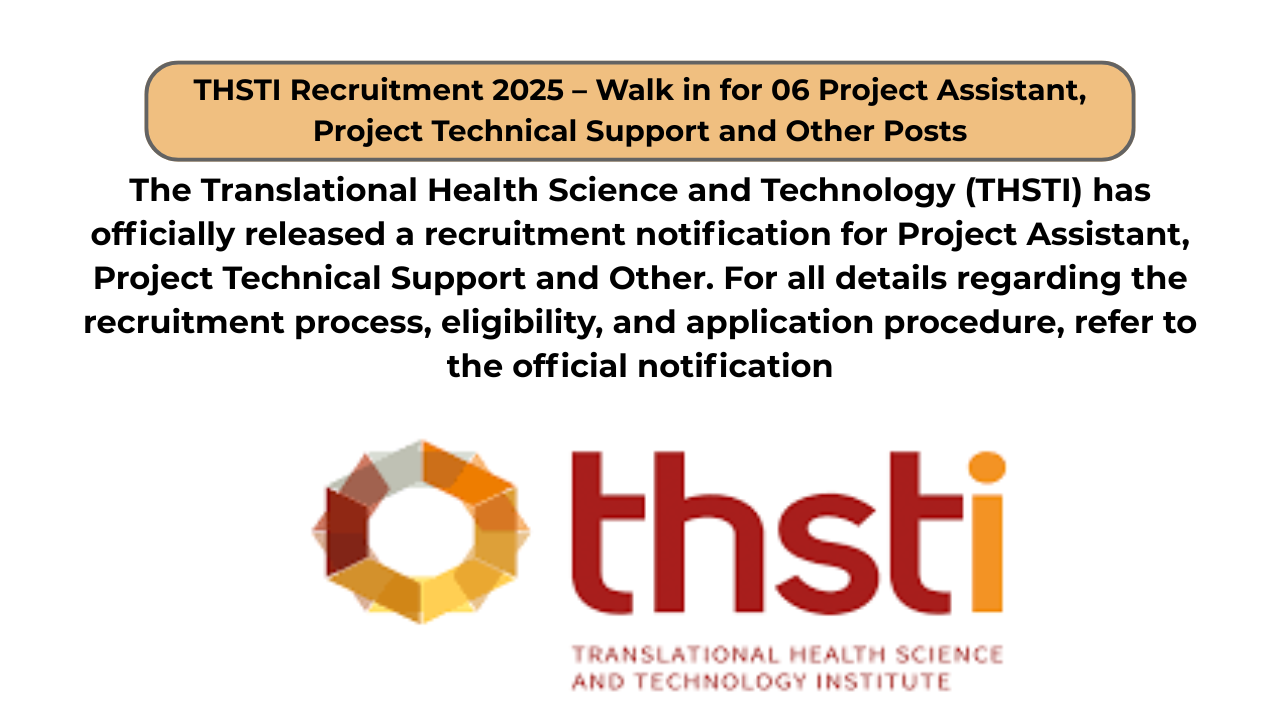 THSTI Recruitment 2025 – Walk in for 06 Project Assistant, Project Technical Support and Other Posts

The Translational Health Science and Technology (THSTI) has officially released a recruitment notification for Project Assistant, Project Technical Support and Other. For all details regarding the recruitment process, eligibility, and application procedure, refer to the official notification

thsti

TRANSLATIONAL HEALTH SCIENCE AND TECHNOLOGY INSTITUTE